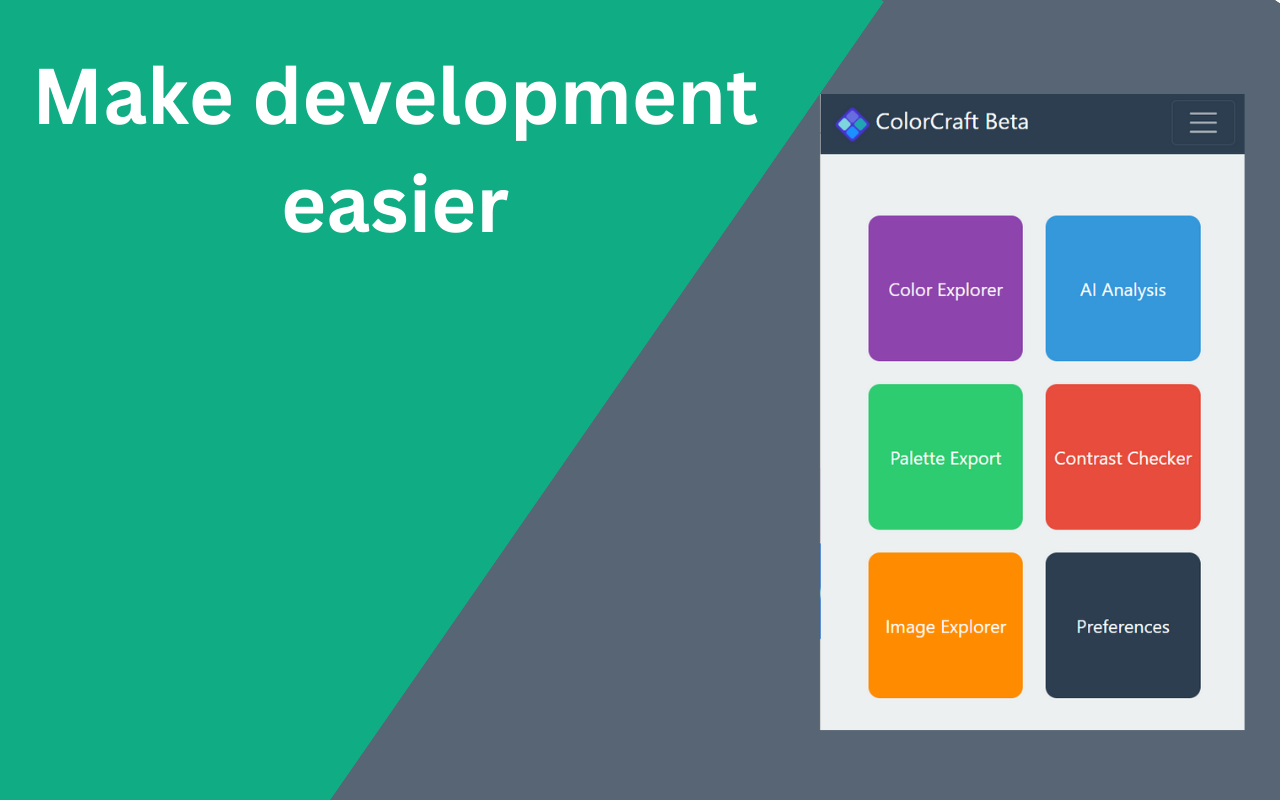 Make development easier

ColorCraft Beta

Color Explorer

AI Analysis

Palette Export

Contrast Checker

Image Explorer

Preferences